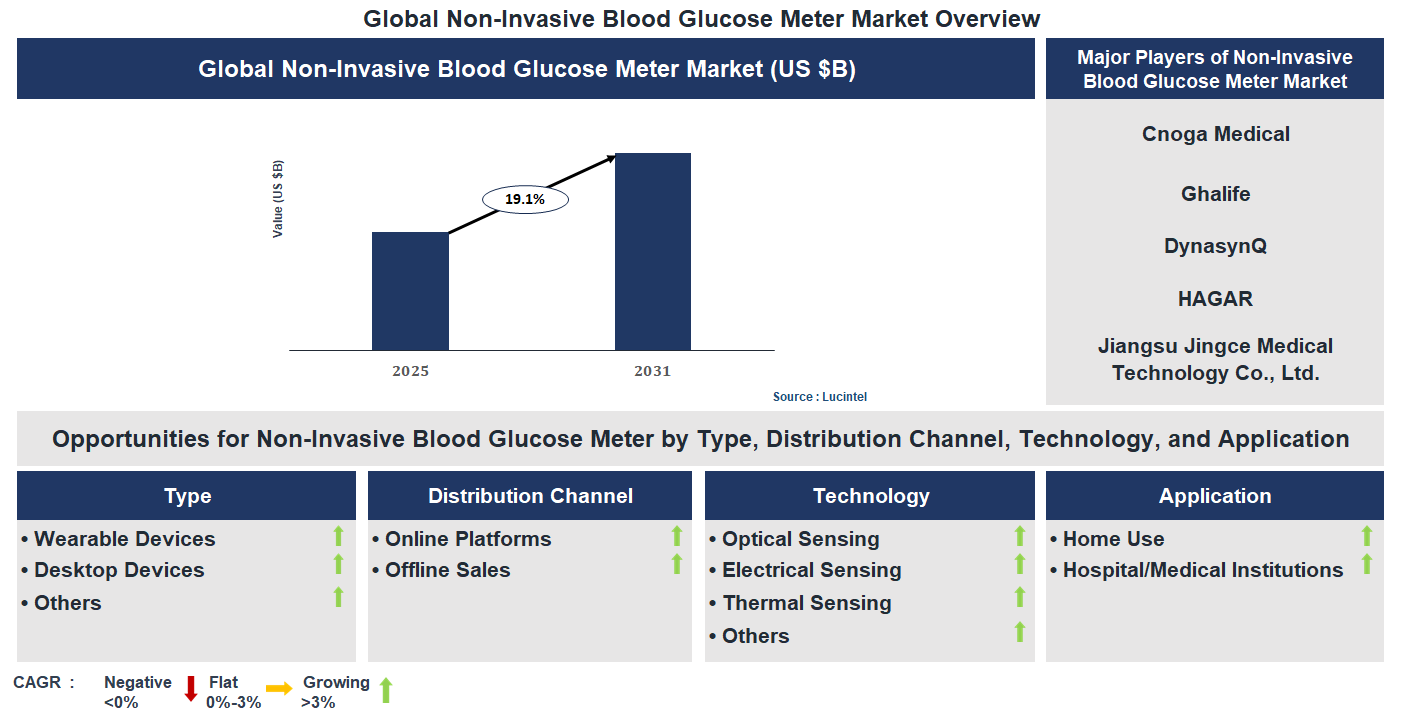 Global Non-Invasive Blood Glucose Meter Market Overview

Global Non-Invasive Blood Glucose Meter Market (US $B)

Value (US $B)

19.1%

2025

2031

Source : Lucintel

Major Players of Non-Invasive Blood Glucose Meter Market

Cnoga Medical

Ghalife

DynasynQ

HAGAR

Jiangsu Jingce Medical Technology Co., Ltd.

Opportunities for Non-Invasive Blood Glucose Meter by Type, Distribution Channel, Technology, and Application

Type
• Wearable Devices
• Desktop Devices
• Others

Distribution Channel
• Online Platforms
• Offline Sales

Technology
• Optical Sensing
• Electrical Sensing
• Thermal Sensing
• Others

Application
• Home Use
• Hospital/Medical Institutions

CAGR : Negative <0% Flat 0%-3% Growing >3%